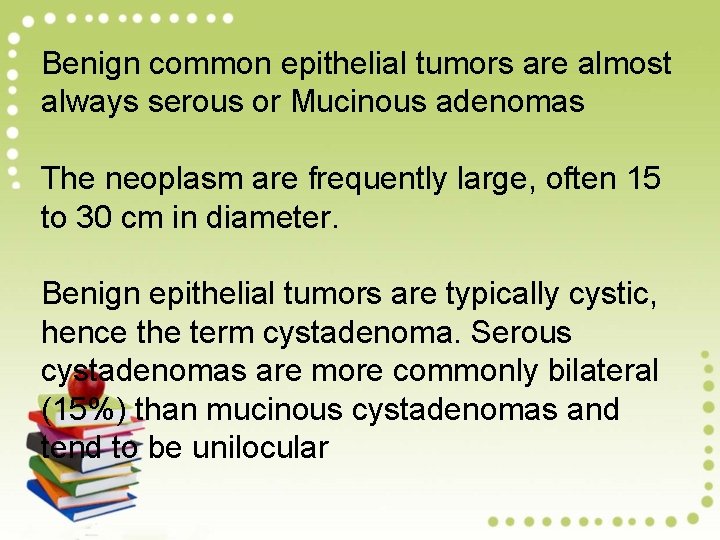 Benign common epithelial tumors are almost always serous or Mucinous adenomas

The neoplasm are frequently large, often 15 to 30 cm in diameter.

Benign epithelial tumors are typically cystic, hence the term cystadenoma. Serous cystadenomas are more commonly bilateral (15%) than mucinous cystadenomas and tend to be unilocular